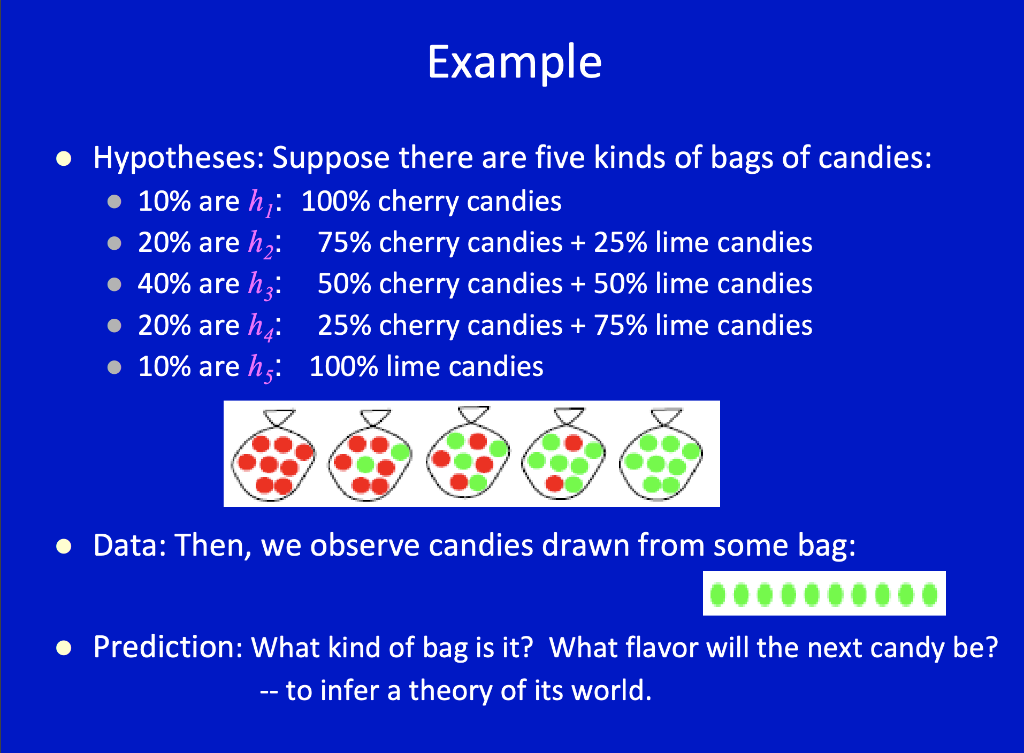 Example

- Hypotheses: Suppose there are five kinds of bags of candies:
  - 10% are $h_1$: 100% cherry candies
  - 20% are $h_2$: 75% cherry candies + 25% lime candies
  - 40% are $h_3$: 50% cherry candies + 50% lime candies
  - 20% are $h_4$: 25% cherry candies + 75% lime candies
  - 10% are $h_5$: 100% lime candies

- Data: Then, we observe candies drawn from some bag:

- Prediction: What kind of bag is it? What flavor will the next candy be?
-- to infer a theory of its world.